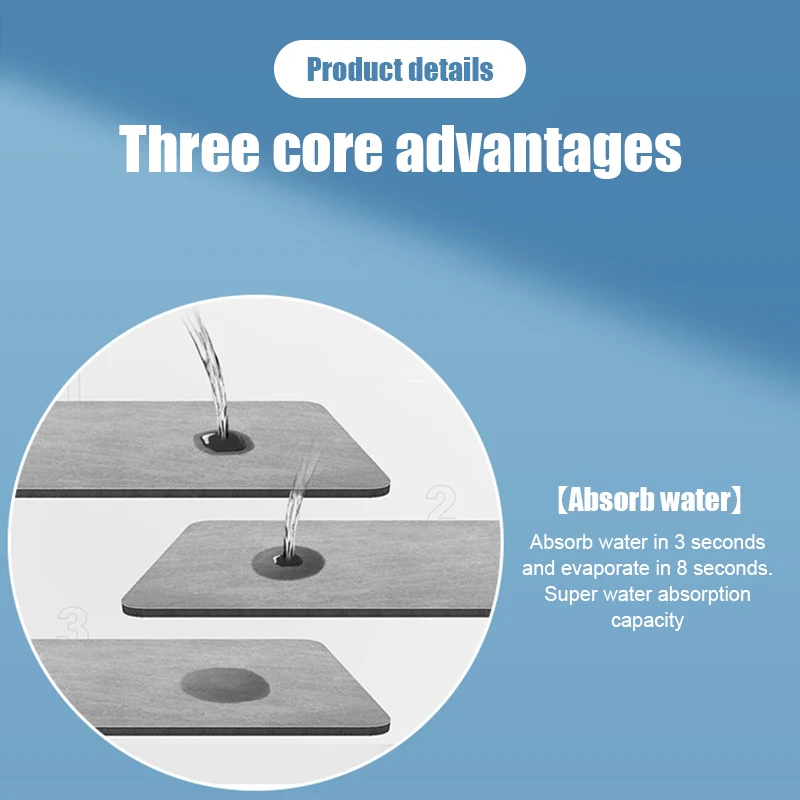 Product details

Three core advantages

2

3

【Absorb water】

Absorb water in 3 seconds and evaporate in 8 seconds. Super water absorption capacity